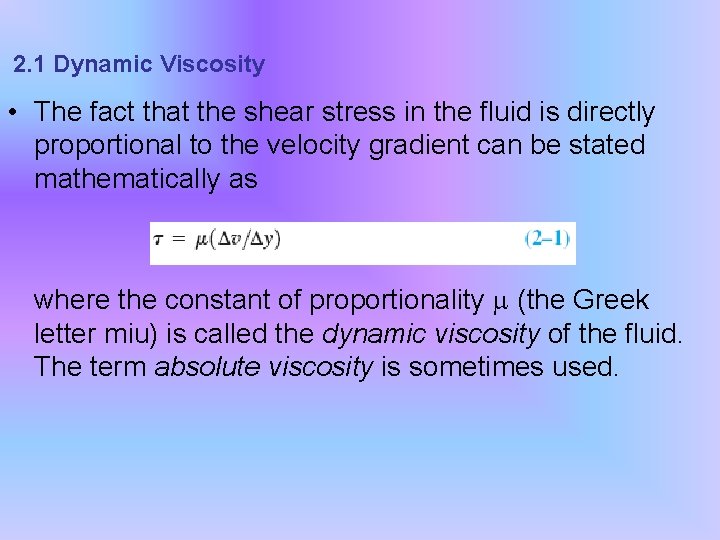 2.1 Dynamic Viscosity

• The fact that the shear stress in the fluid is directly proportional to the velocity gradient can be stated mathematically as

$\tau = \mu(\Delta v/\Delta y)$ (2–1)

where the constant of proportionality $\mu$ (the Greek letter miu) is called the dynamic viscosity of the fluid. The term absolute viscosity is sometimes used.